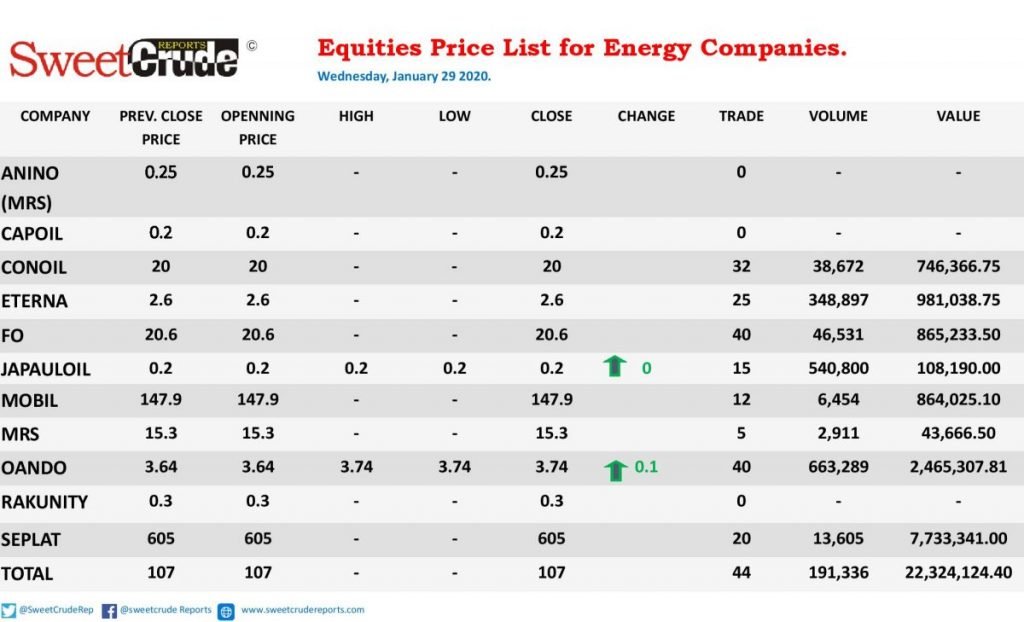 SweetCrude REPORTS ©

Equities Price List for Energy Companies.

Wednesday, January 29 2020.

| COMPANY | PREV. CLOSE PRICE | OPENNING PRICE | HIGH | LOW | CLOSE | CHANGE | TRADE | VOLUME | VALUE |
|---|---|---|---|---|---|---|---|---|---|
| ANINO (MRS) | 0.25 | 0.25 | - | - | 0.25 | | 0 | - | - |
| CAPOIL | 0.2 | 0.2 | - | - | 0.2 | | 0 | - | - |
| CONOIL | 20 | 20 | - | - | 20 | | 32 | 38,672 | 746,366.75 |
| ETERNA | 2.6 | 2.6 | - | - | 2.6 | | 25 | 348,897 | 981,038.75 |
| FO | 20.6 | 20.6 | - | - | 20.6 | | 40 | 46,531 | 865,233.50 |
| JAPAULOIL | 0.2 | 0.2 | 0.2 | 0.2 | 0.2 | 0 | 15 | 540,800 | 108,190.00 |
| MOBIL | 147.9 | 147.9 | - | - | 147.9 | | 12 | 6,454 | 864,025.10 |
| MRS | 15.3 | 15.3 | - | - | 15.3 | | 5 | 2,911 | 43,666.50 |
| OANDO | 3.64 | 3.64 | 3.74 | 3.74 | 3.74 | 0.1 | 40 | 663,289 | 2,465,307.81 |
| RAKUNITY | 0.3 | 0.3 | - | - | 0.3 | | 0 | - | - |
| SEPLAT | 605 | 605 | - | - | 605 | | 20 | 13,605 | 7,733,341.00 |
| TOTAL | 107 | 107 | - | - | 107 | | 44 | 191,336 | 22,324,124.40 |

@SweetCrudeRep @sweetcrude Reports www.sweetcrudereports.com